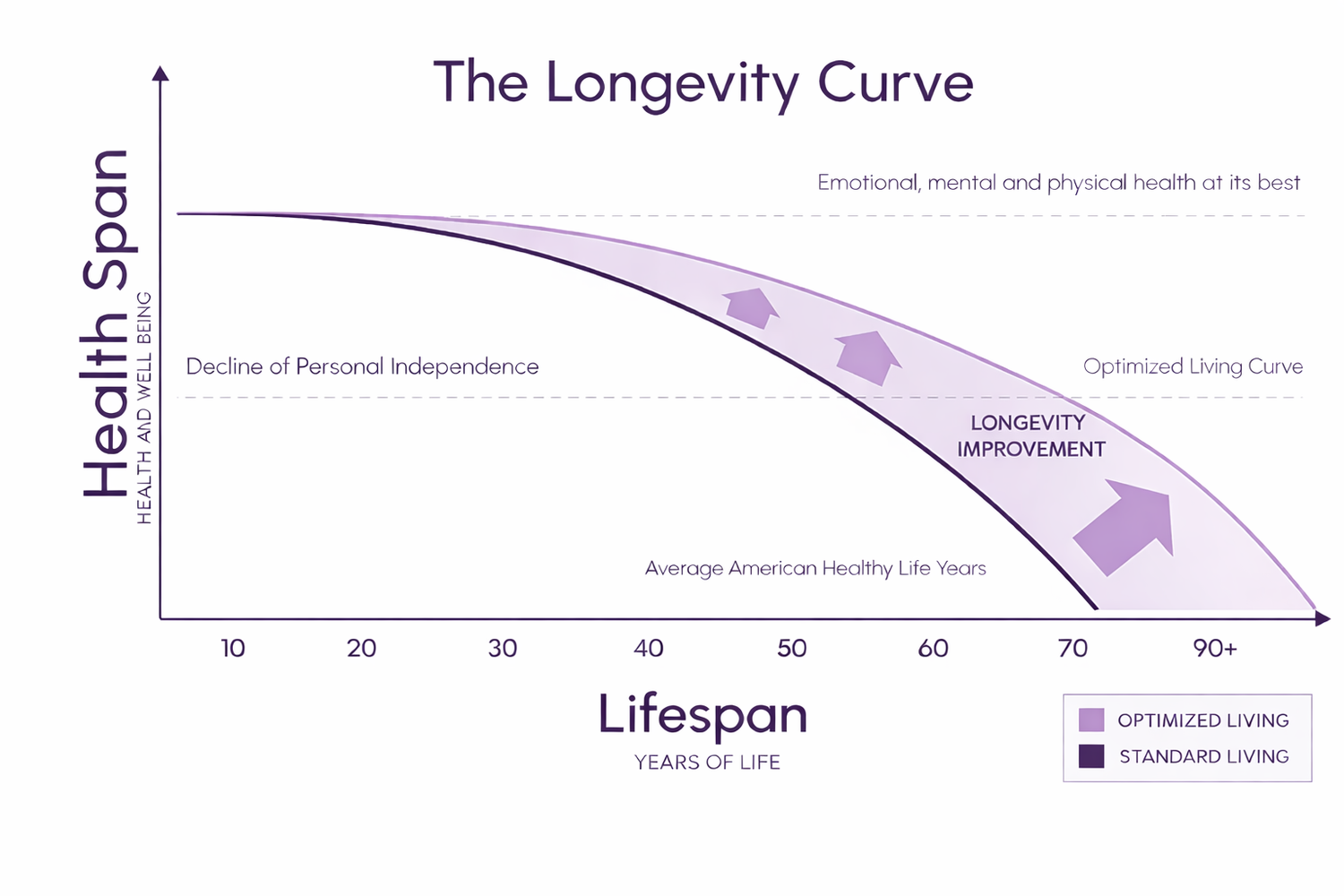 The Longevity Curve

Health Span
HEALTH AND WELL BEING

Emotional, mental and physical health at its best

Decline of Personal Independence

Optimized Living Curve

LONGEVITY IMPROVEMENT

Average American Healthy Life Years

10 20 30 40 50 60 70 90+

Lifespan
YEARS OF LIFE

OPTIMIZED LIVING
STANDARD LIVING